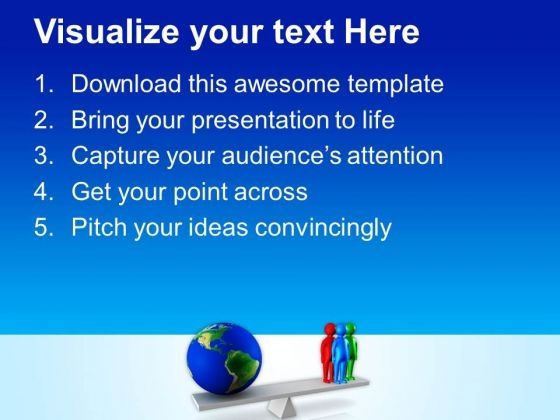 Visualize your text Here

1. Download this awesome template
2. Bring your presentation to life
3. Capture your audience's attention
4. Get your point across
5. Pitch your ideas convincingly